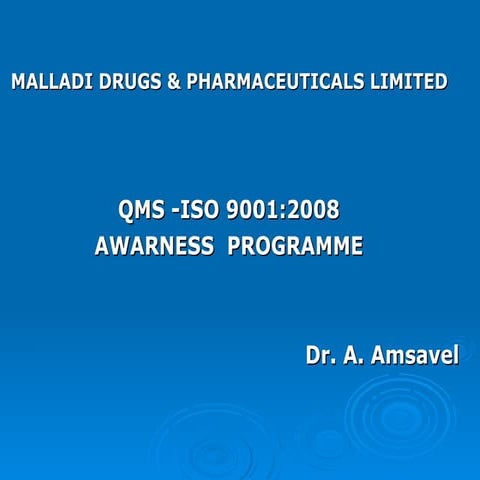 MALLADI DRUGS & PHARMACEUTICALS LIMITED

QMS -ISO 9001:2008
AWARNESS PROGRAMME

Dr. A. Amsavel